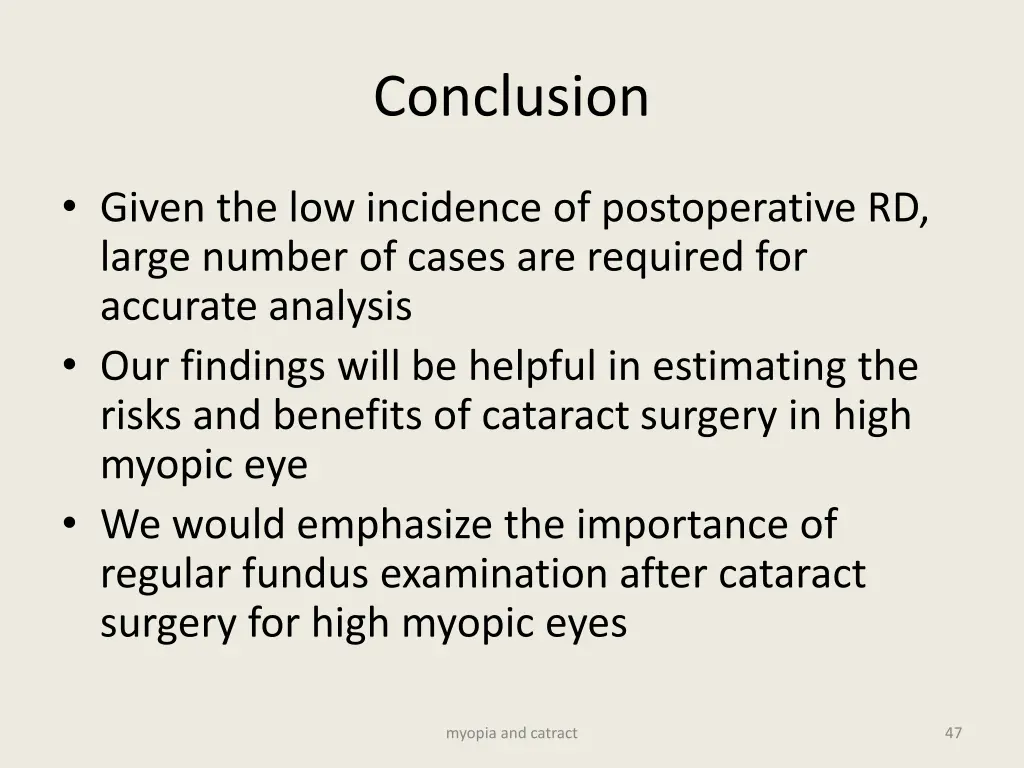 Conclusion

• Given the low incidence of postoperative RD, large number of cases are required for accurate analysis
• Our findings will be helpful in estimating the risks and benefits of cataract surgery in high myopic eye
• We would emphasize the importance of regular fundus examination after cataract surgery for high myopic eyes

myopia and catract

47